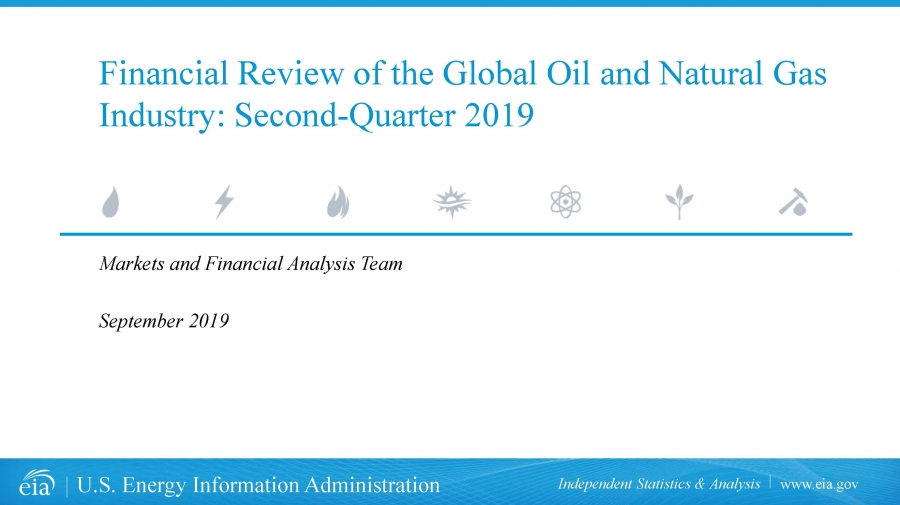 Financial Review of the Global Oil and Natural Gas Industry: Second-Quarter 2019

Markets and Financial Analysis Team

September 2019

eia | U.S. Energy Information Administration

Independent Statistics & Analysis | www.eia.gov